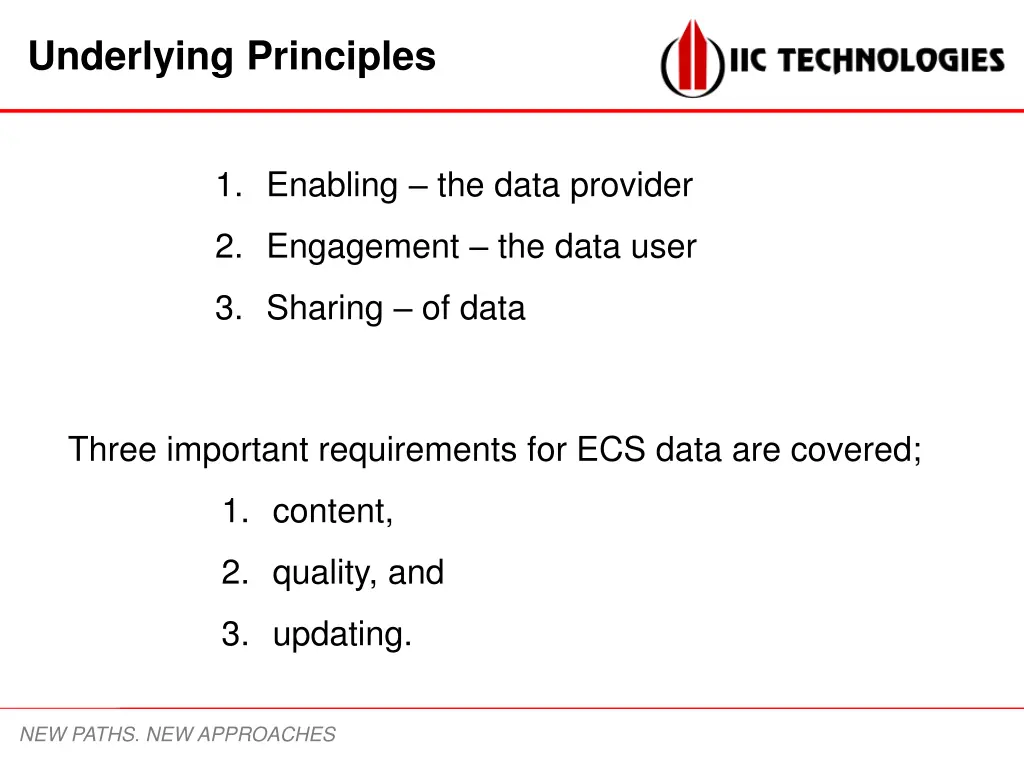 Underlying Principles

IIC TECHNOLOGIES

1. Enabling – the data provider
2. Engagement – the data user
3. Sharing – of data

Three important requirements for ECS data are covered;
1. content,
2. quality, and
3. updating.

NEW PATHS. NEW APPROACHES